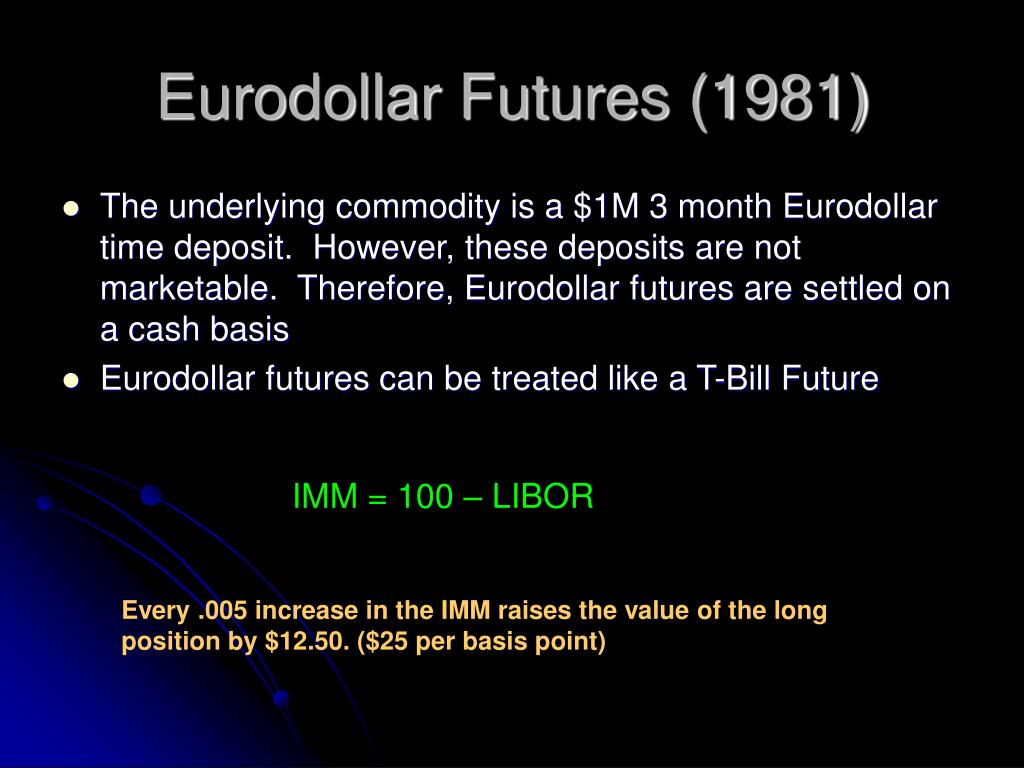 Eurodollar Futures (1981)

- The underlying commodity is a \$1M 3 month Eurodollar time deposit. However, these deposits are not marketable. Therefore, Eurodollar futures are settled on a cash basis
- Eurodollar futures can be treated like a T-Bill Future

IMM = 100 – LIBOR

Every .005 increase in the IMM raises the value of the long position by \$12.50. (\$25 per basis point)